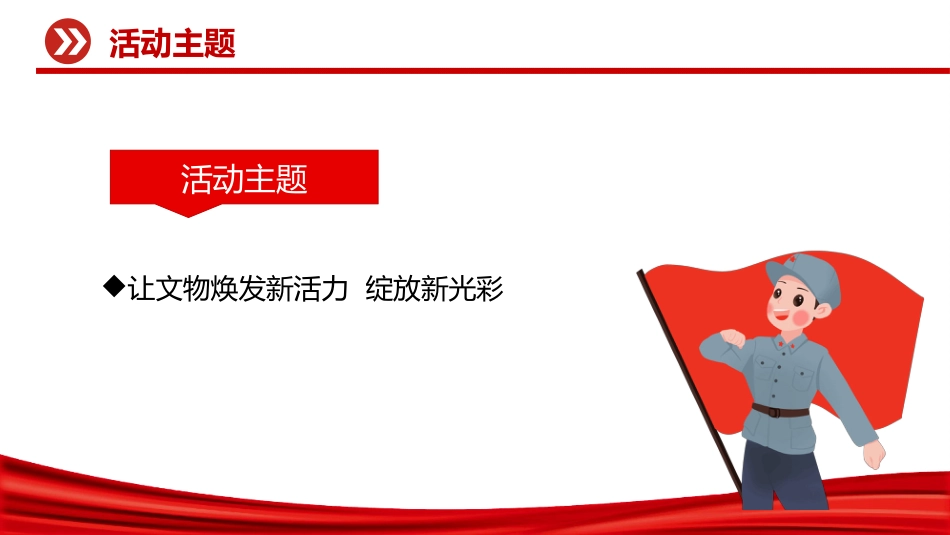 活动主题

活动主题

◆让文物焕发新活力 绽放新光彩